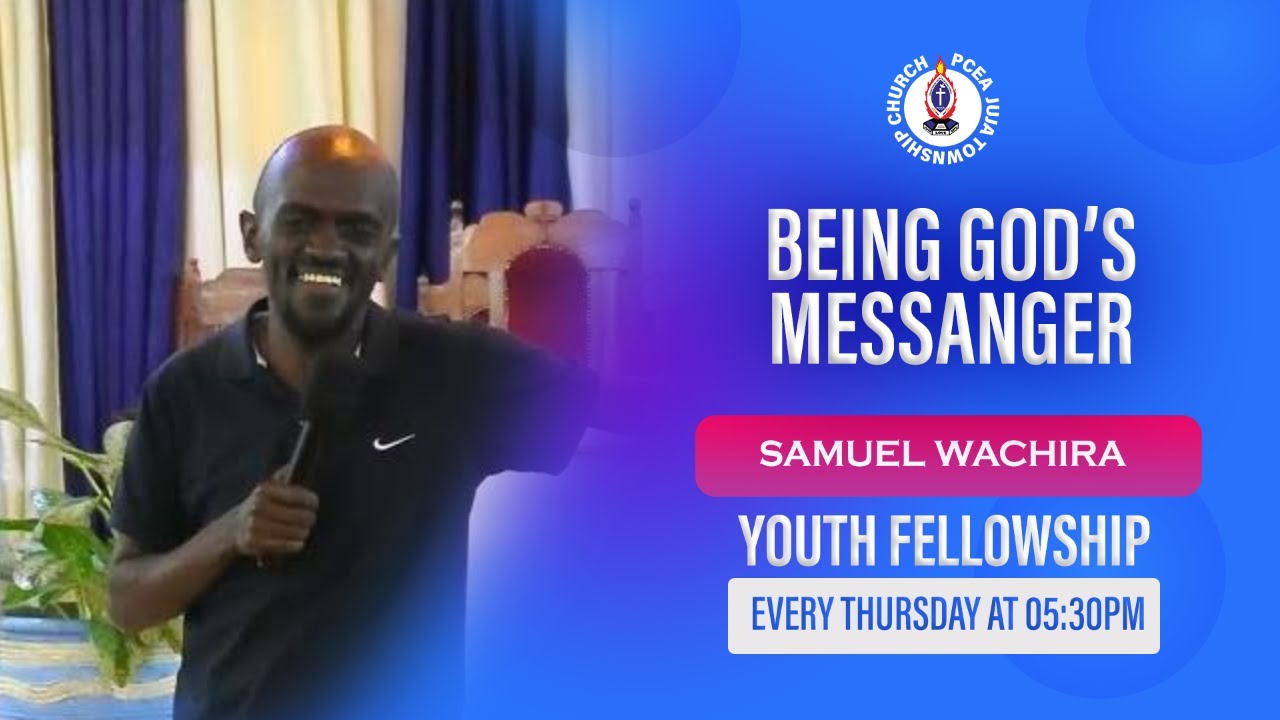 PCEA JUJA TOWNSHIP CHURCH

BEING GOD'S MESSANGER

SAMUEL WACHIRA

YOUTH FELLOWSHIP

EVERY THURSDAY AT 05:30PM